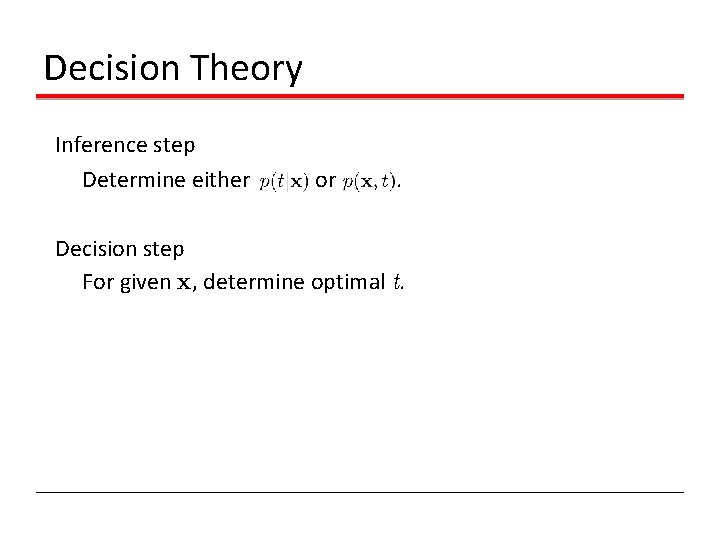 Decision Theory

Inference step

Determine either $p(t|\mathbf{x})$ or $p(\mathbf{x}, t)$.

Decision step

For given $\mathbf{x}$, determine optimal $t$.